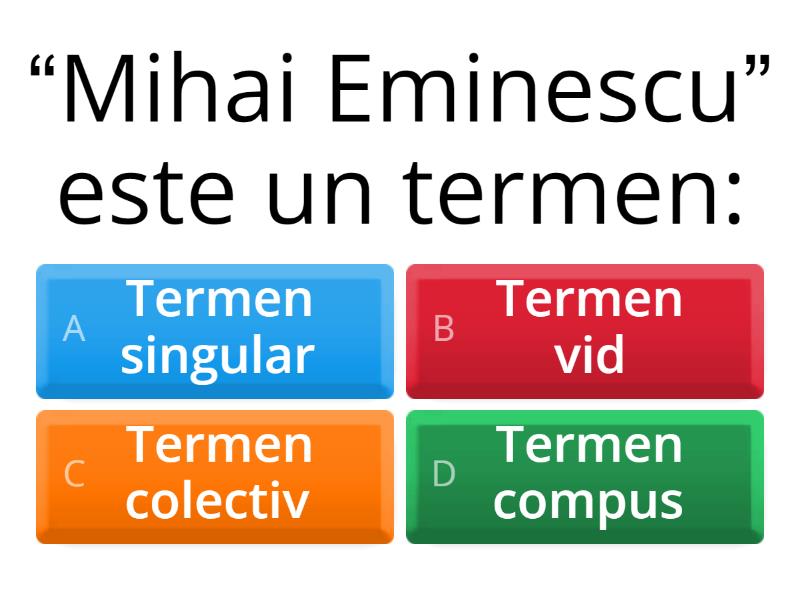 “Mihai Eminescu” este un termen:

A Termen singular

B Termen vid

C Termen colectiv

D Termen compus